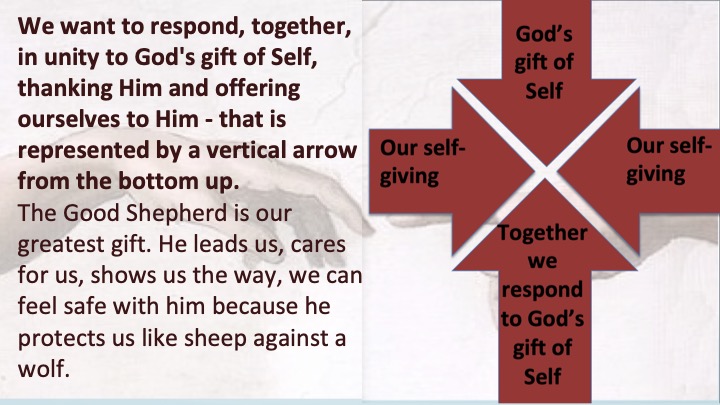 We want to respond, together, in unity to God's gift of Self, thanking Him and offering ourselves to Him - that is represented by a vertical arrow from the bottom up.
The Good Shepherd is our greatest gift. He leads us, cares for us, shows us the way, we can feel safe with him because he protects us like sheep against a wolf.

God's gift of Self

Our self-giving

Our self-giving

Together we respond to God's gift of Self